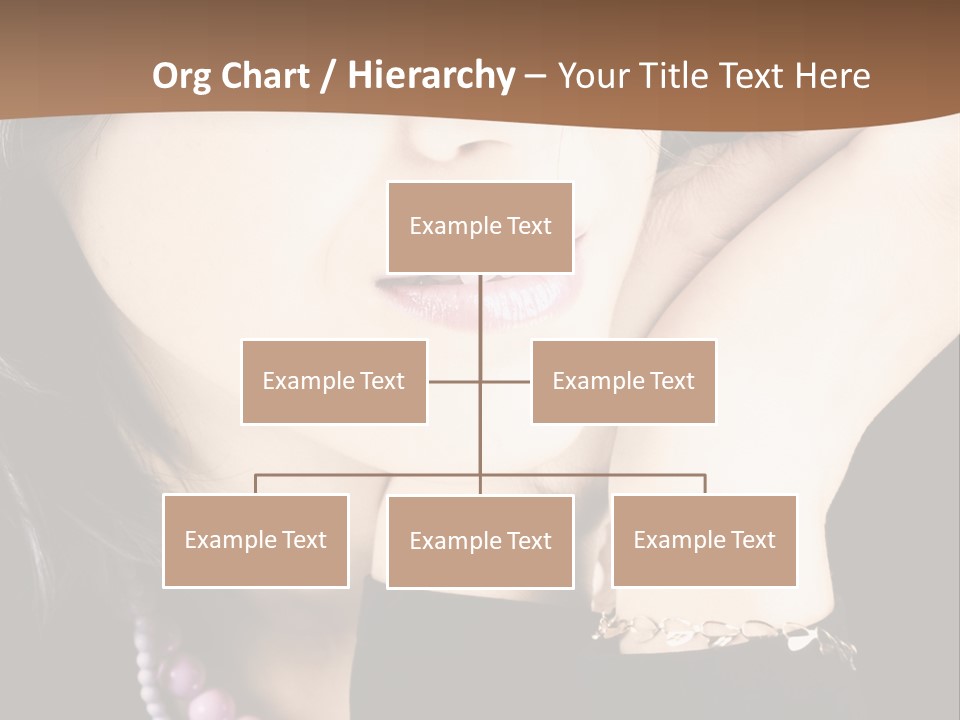 Org Chart / Hierarchy – Your Title Text Here

Example Text

Example Text

Example Text

Example Text

Example Text

Example Text